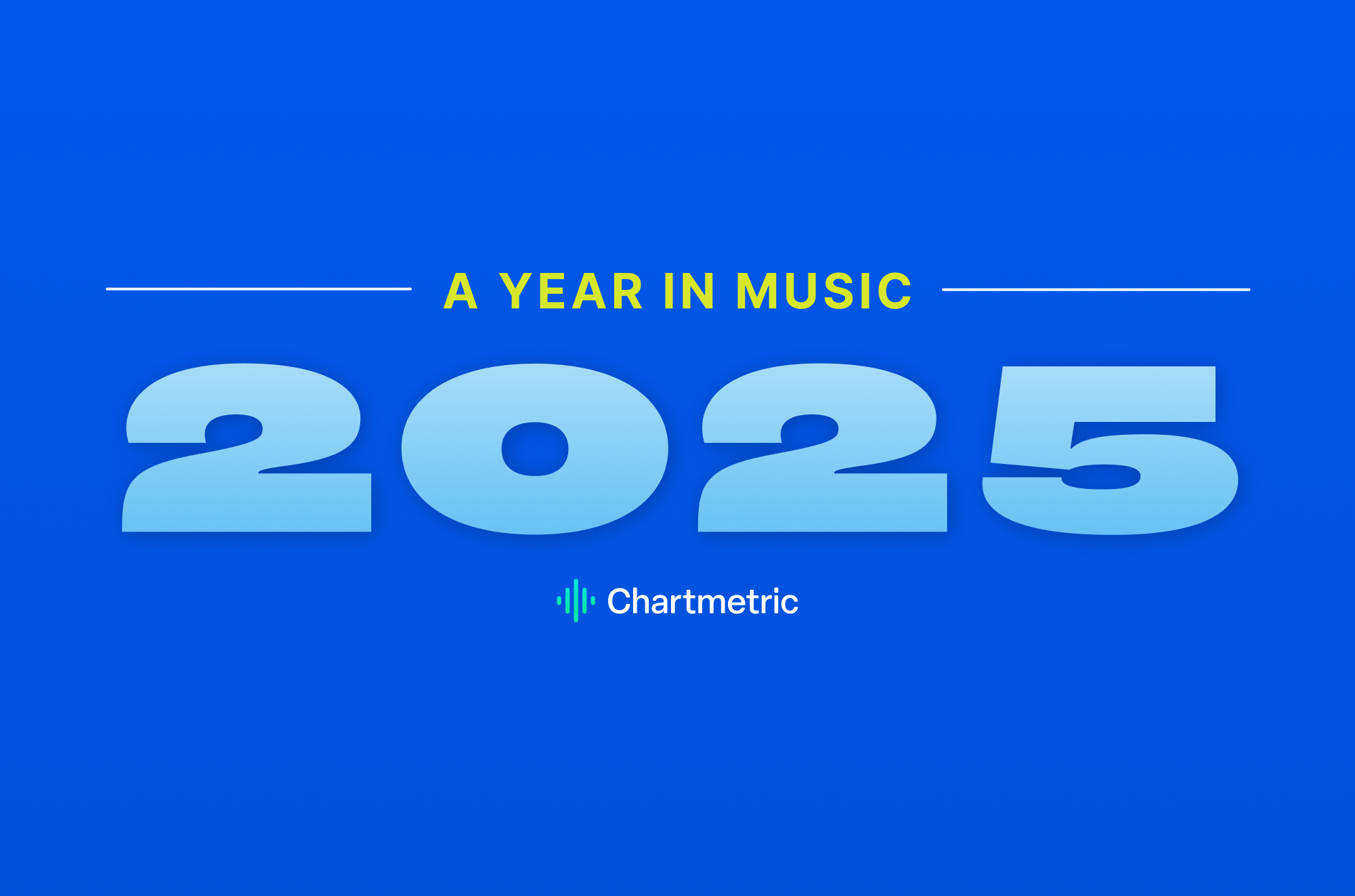 A YEAR IN MUSIC

2025

Chartmetric